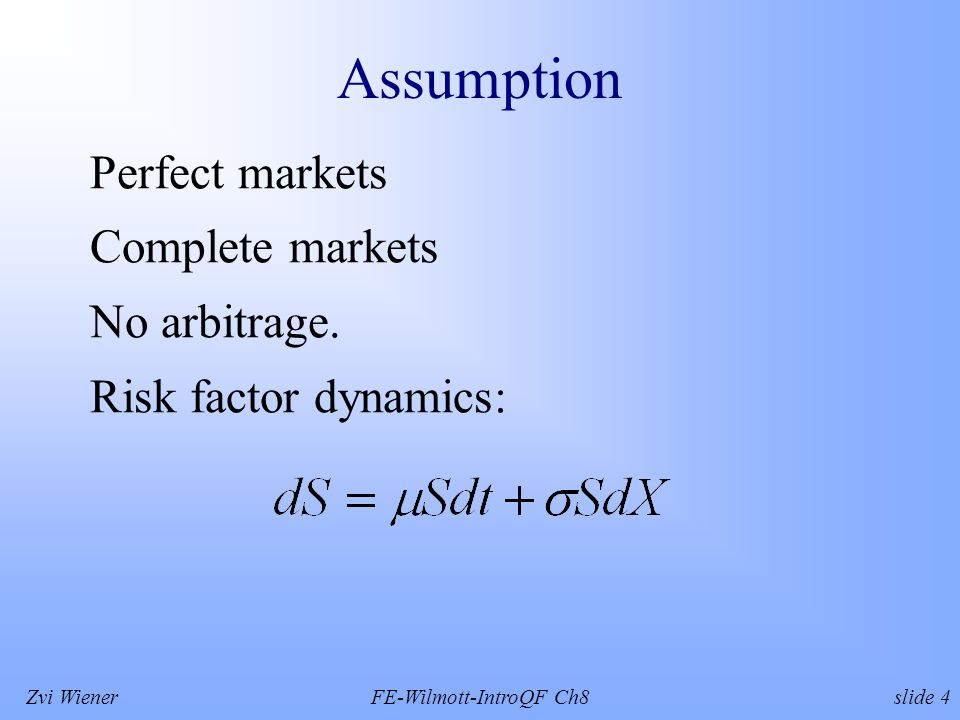 Assumption

Perfect markets

Complete markets

No arbitrage.

Risk factor dynamics:

$dS = \mu S dt + \sigma S dX$

Zvi Wiener

FE-Wilmott-IntroQF Ch8

slide 4